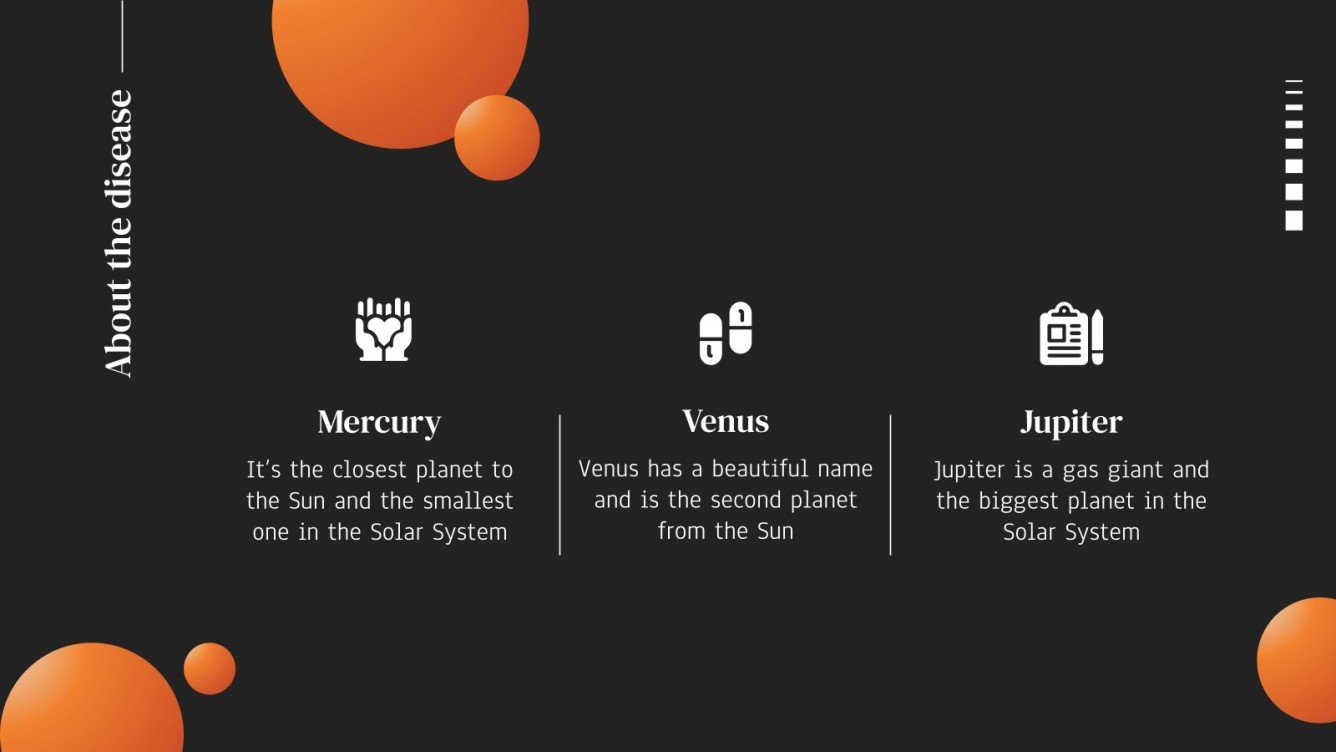 About the disease

Mercury
It's the closest planet to the Sun and the smallest one in the Solar System

Venus
Venus has a beautiful name and is the second planet from the Sun

Jupiter
Jupiter is a gas giant and the biggest planet in the Solar System